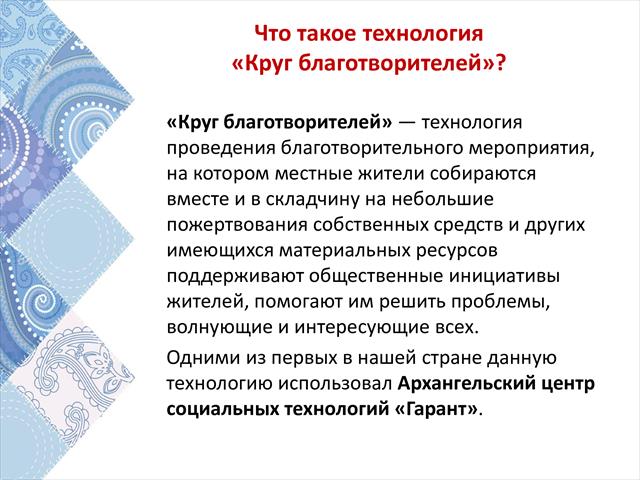 Что такое технология «Круг благотворителей»?

«Круг благотворителей» — технология проведения благотворительного мероприятия, на котором местные жители собираются вместе и в складчину на небольшие пожертвования собственных средств и других имеющихся материальных ресурсов поддерживают общественные инициативы жителей, помогают им решить проблемы, волнующие и интересующие всех.

Одними из первых в нашей стране данную технологию использовал Архангельский центр социальных технологий «Гарант».